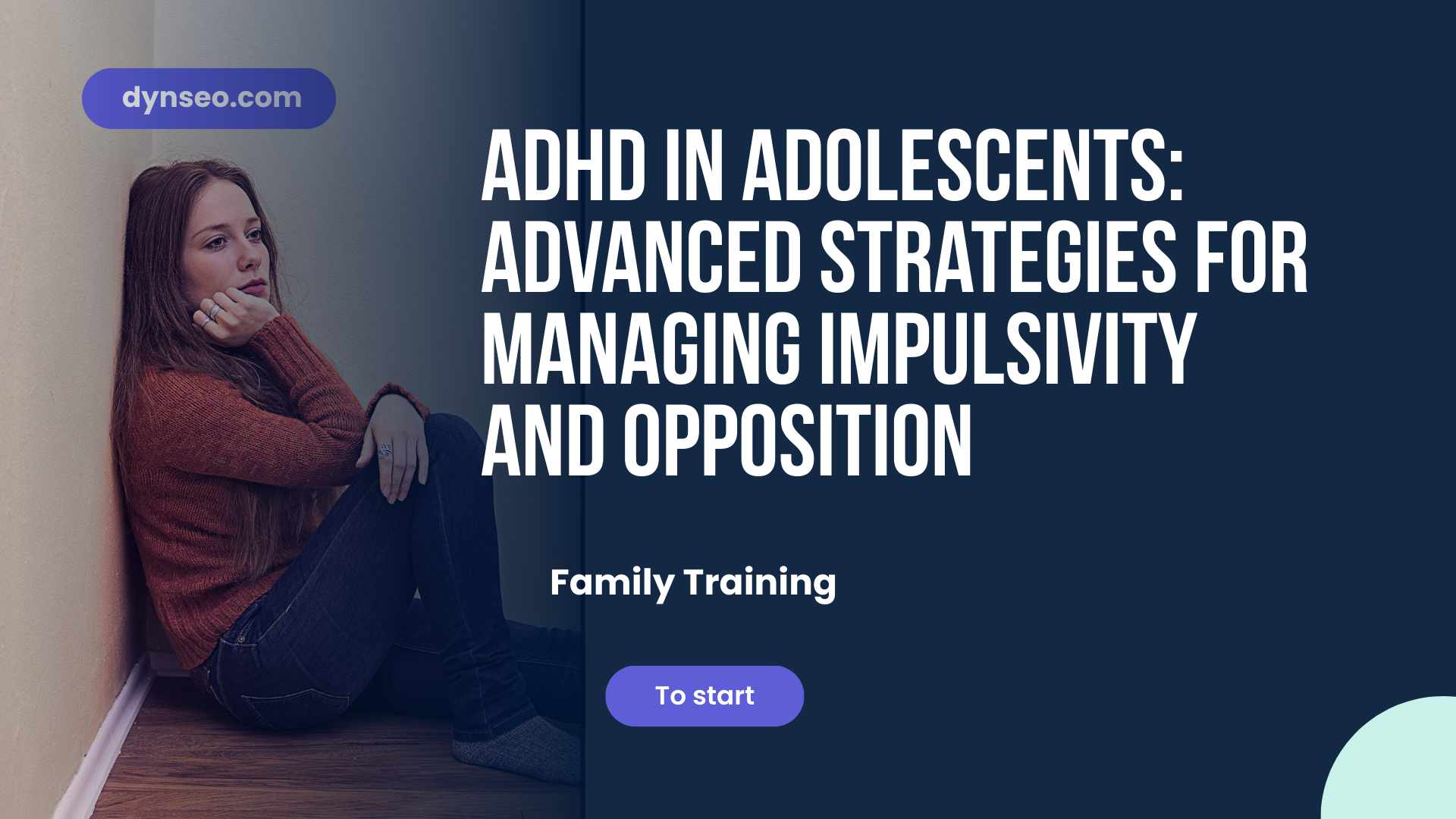 dynseo.com

ADHD IN ADOLESCENTS: ADVANCED STRATEGIES FOR MANAGING IMPULSIVITY AND OPPOSITION

Family Training

To start